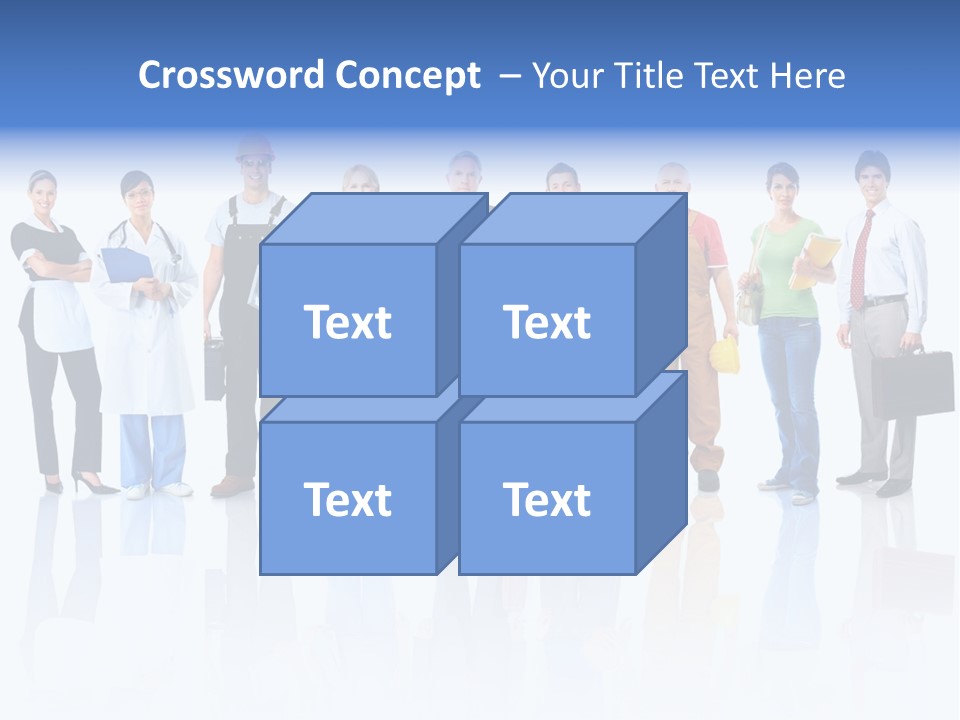 Crossword Concept – Your Title Text Here

Text

Text

Text

Text